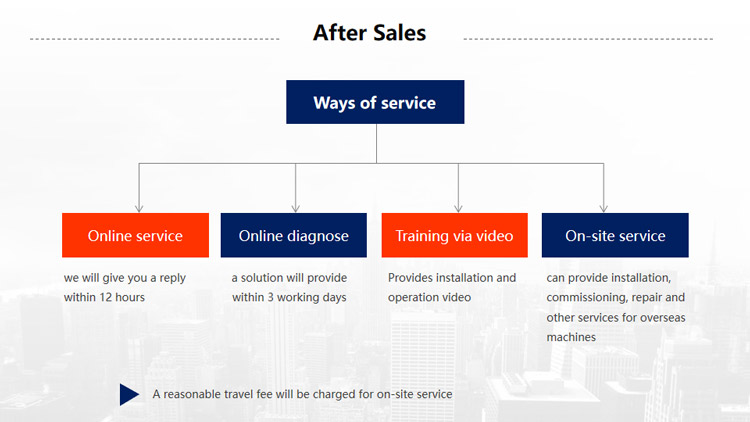 After Sales

Ways of service

Online service

we will give you a reply within 12 hours

Online diagnose

a solution will provide within 3 working days

Training via video

Provides installation and operation video

On-site service

can provide installation, commissioning, repair and other services for overseas machines

A reasonable travel fee will be charged for on-site service